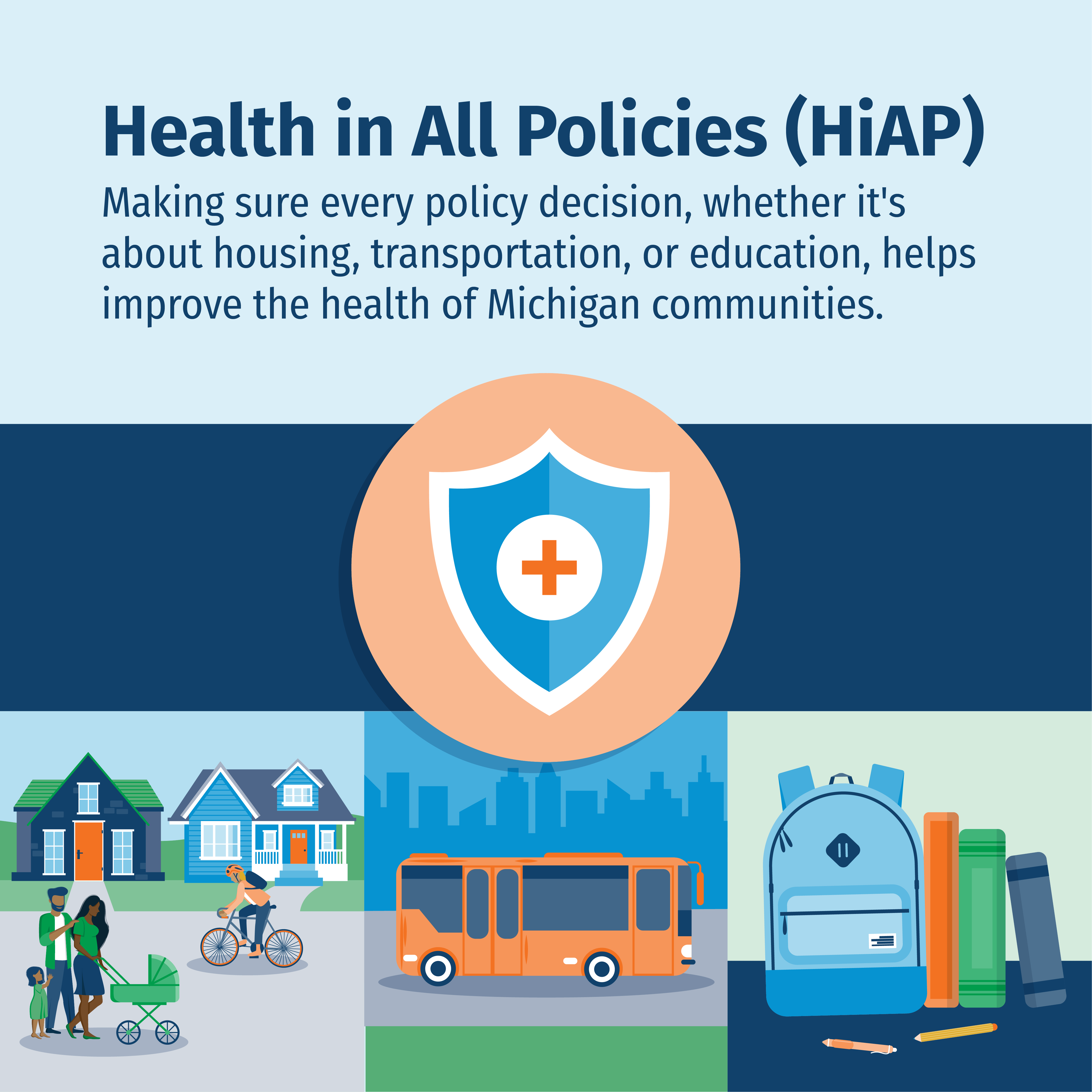 Health in All Policies (HiAP)

Making sure every policy decision, whether it's about housing, transportation, or education, helps improve the health of Michigan communities.